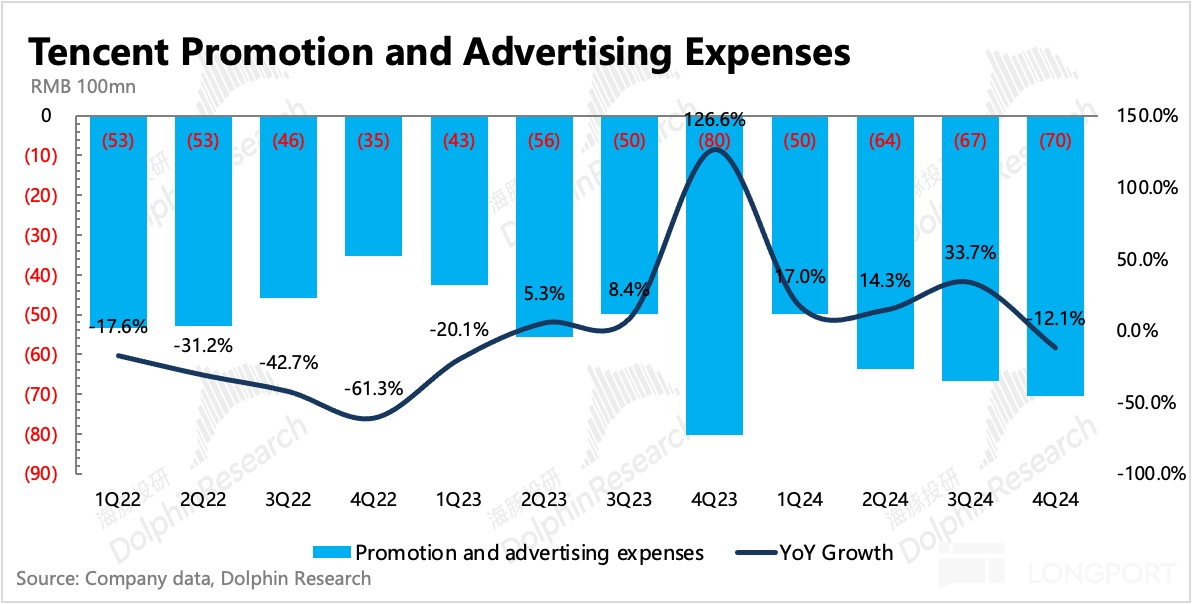 Tencent Promotion and Advertising Expenses

RMB 100mn

0
(10)
(20)
(30)
(40)
(50)
(60)
(70)
(80)
(90)

150.0%
100.0%
50.0%
0.0%
-50.0%
-100.0%

(53) (53) (46) (35) (43) (56) (50) (80) (50) (64) (67) (70)

-17.6% -31.2% -42.7% -61.3% -20.1% 5.3% 8.4% 126.6% 17.0% 14.3% 33.7% -12.1%

1Q22 2Q22 3Q22 4Q22 1Q23 2Q23 3Q23 4Q23 1Q24 2Q24 3Q24 4Q24

Promotion and advertising expenses
YoY Growth

Source: Company data, Dolphin Research

海豚投研 Dolphin Research

LONGPORT